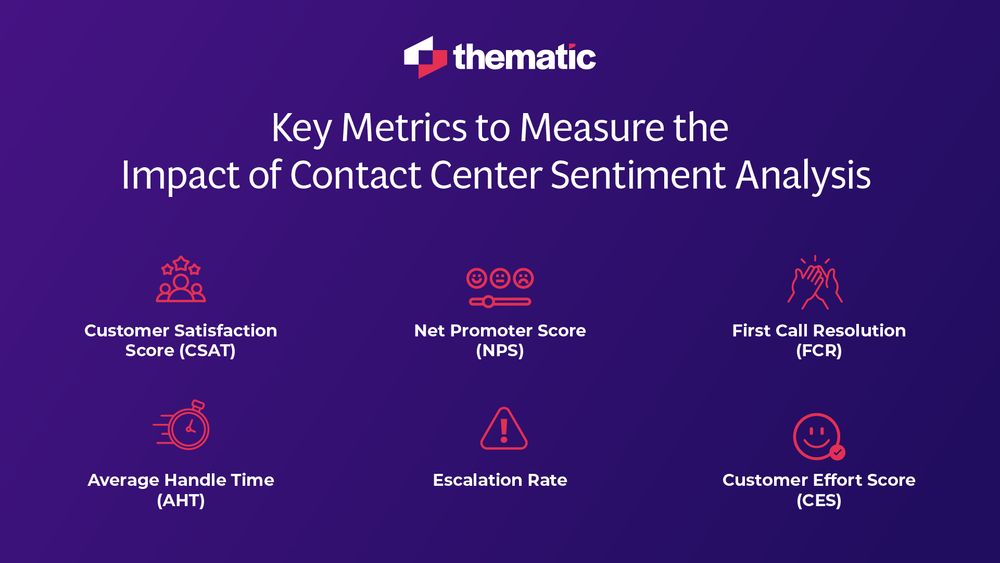 thematic

Key Metrics to Measure the Impact of Contact Center Sentiment Analysis

Customer Satisfaction Score (CSAT)

Net Promoter Score (NPS)

First Call Resolution (FCR)

Average Handle Time (AHT)

Escalation Rate

Customer Effort Score (CES)